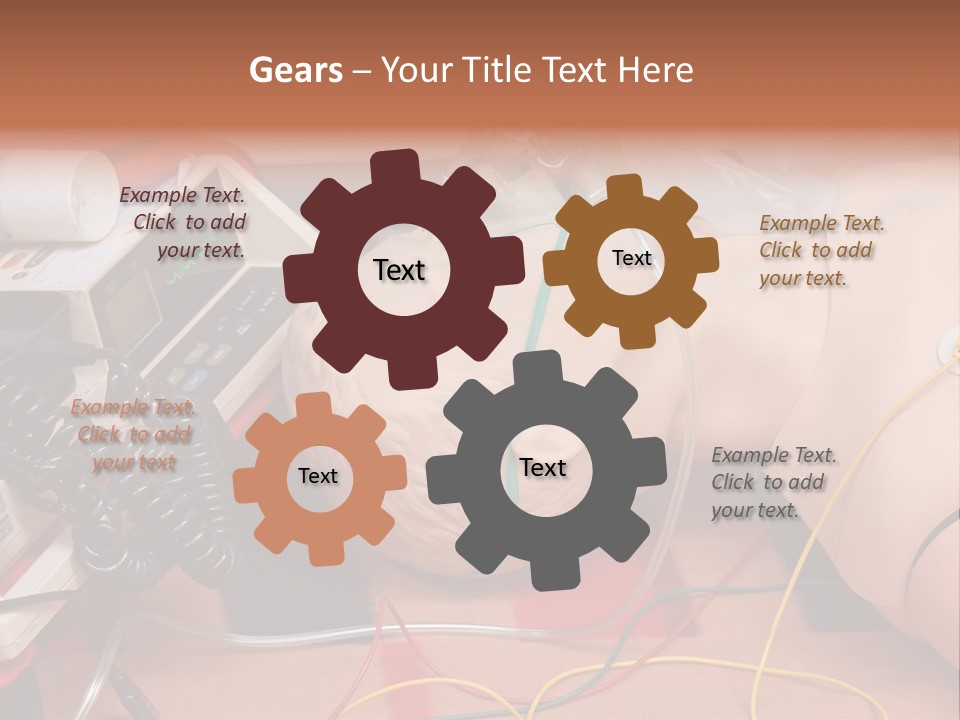 Gears – Your Title Text Here

Example Text. Click to add your text.

Text

Text

Example Text. Click to add your text.

Example Text. Click to add your text

Text

Text

Example Text. Click to add your text.